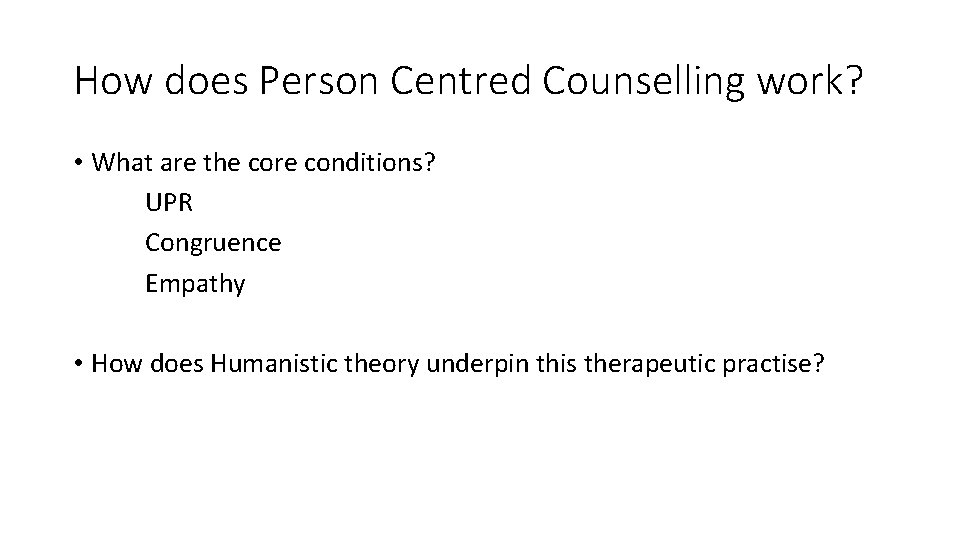 How does Person Centred Counselling work?

• What are the core conditions?
UPR
Congruence
Empathy

• How does Humanistic theory underpin this therapeutic practise?